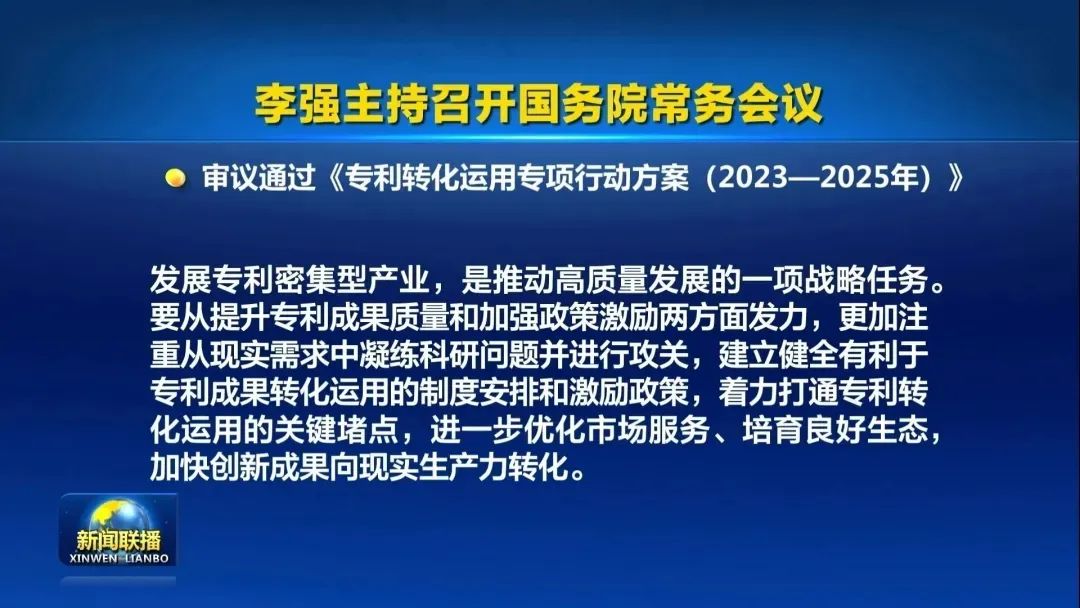 李强主持召开国务院常务会议

审议通过《专利转化运用专项行动方案（2023—2025年）》

发展专利密集型产业，是推动高质量发展的一项战略任务。要从提升专利成果质量和加强政策激励两方面发力，更加注重从现实需求中凝练科研问题并进行攻关，建立健全有利于专利成果转化运用的制度安排和激励政策，着力打通专利转化运用的关键堵点，进一步优化市场服务、培育良好生态，加快创新成果向现实生产力转化。

新闻联播
XINWEN LIANBO